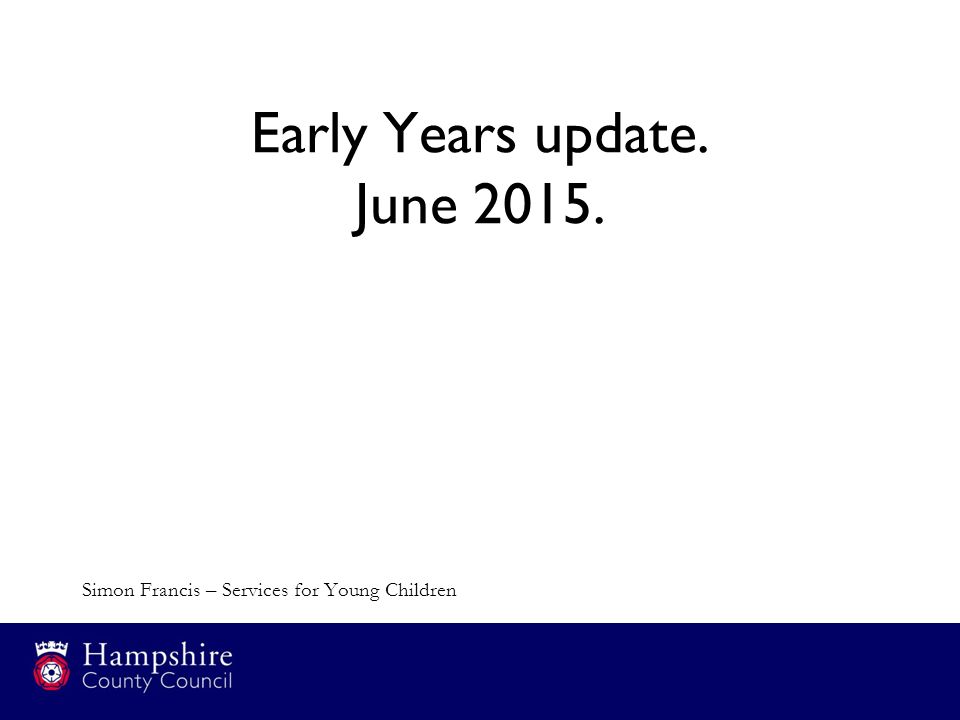 Early Years update.
June 2015.

Simon Francis – Services for Young Children

Hampshire
County Council